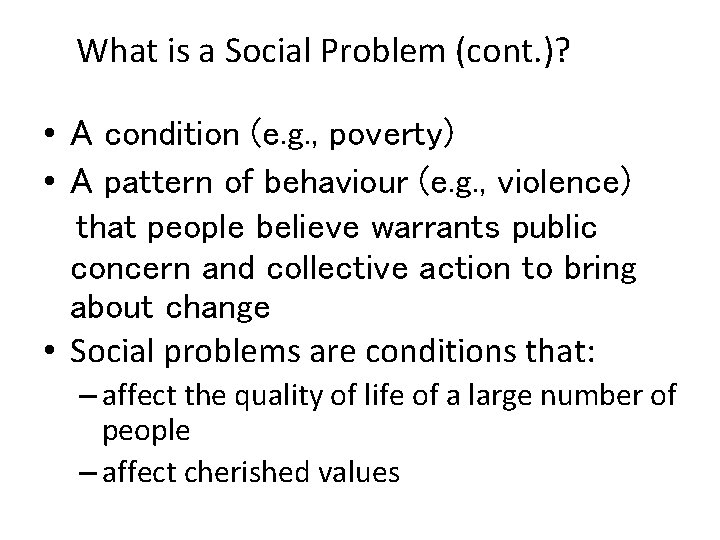 What is a Social Problem (cont.)?

• A condition (e.g., poverty)
• A pattern of behaviour (e.g., violence)
that people believe warrants public concern and collective action to bring about change
• Social problems are conditions that:
– affect the quality of life of a large number of people
– affect cherished values